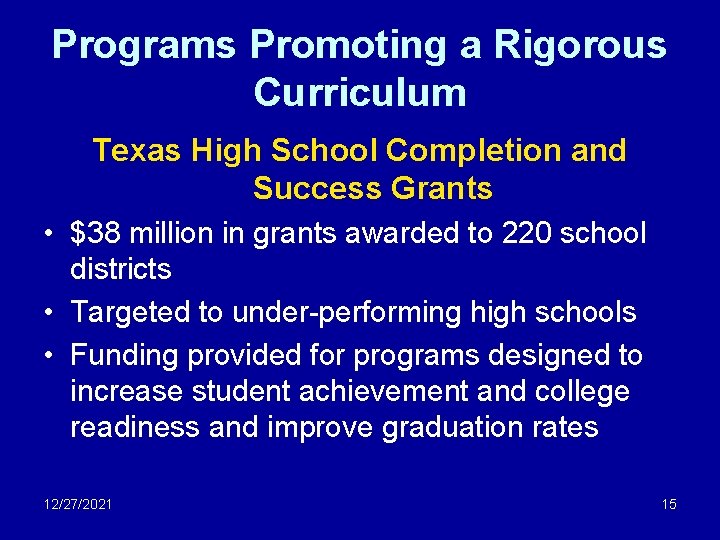 Programs Promoting a Rigorous Curriculum

Texas High School Completion and Success Grants

• \$38 million in grants awarded to 220 school districts
• Targeted to under-performing high schools
• Funding provided for programs designed to increase student achievement and college readiness and improve graduation rates

12/27/2021

15